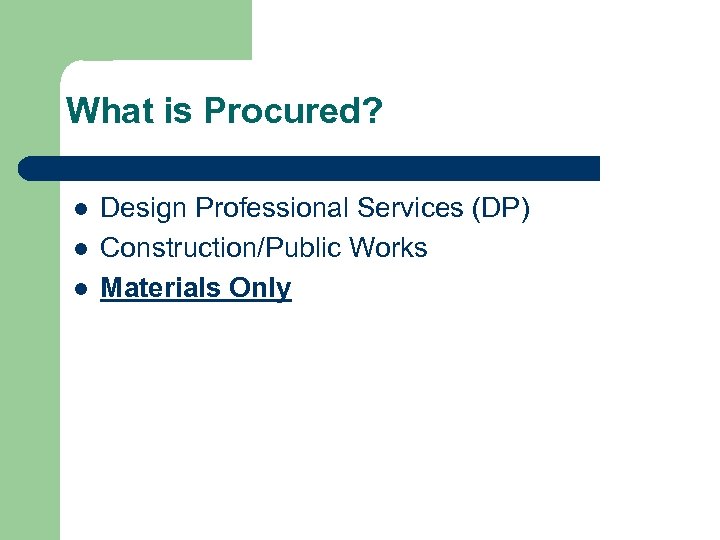 What is Procured?

- Design Professional Services (DP)
- Construction/Public Works
- Materials Only